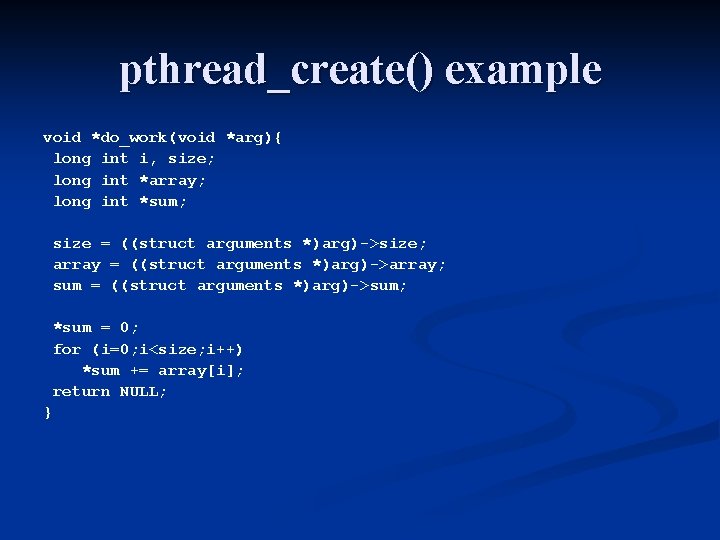 pthread_create() example

void *do_work(void *arg){
 long int i, size;
 long int *array;
 long int *sum;

 size = ((struct arguments *)arg)->size;
 array = ((struct arguments *)arg)->array;
 sum = ((struct arguments *)arg)->sum;

 *sum = 0;
 for (i=0;i<size;i++)
    *sum += array[i];
 return NULL;
}